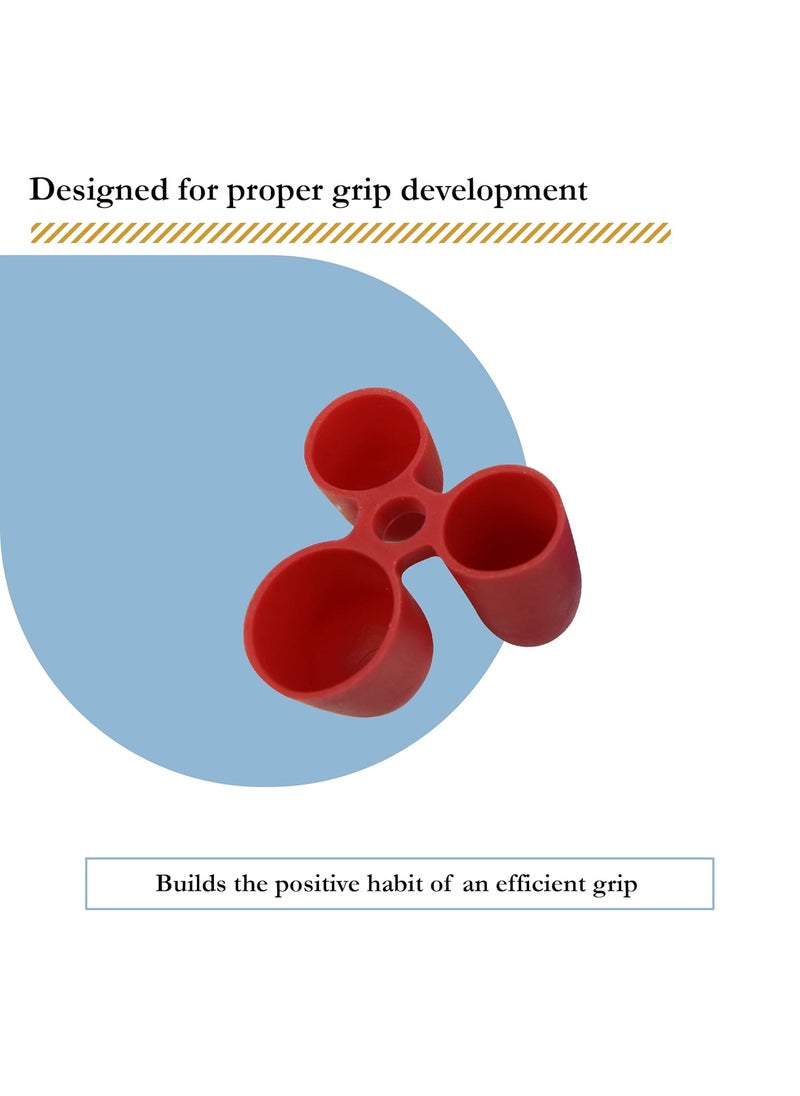 Designed for proper grip development

Builds the positive habit of an efficient grip